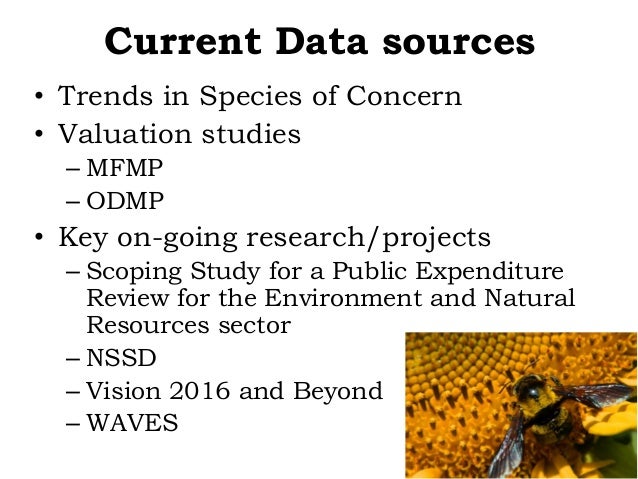 Current Data sources

• Trends in Species of Concern
• Valuation studies
– MFMP
– ODMP
• Key on-going research/projects
– Scoping Study for a Public Expenditure Review for the Environment and Natural Resources sector
– NSSD
– Vision 2016 and Beyond
– WAVES